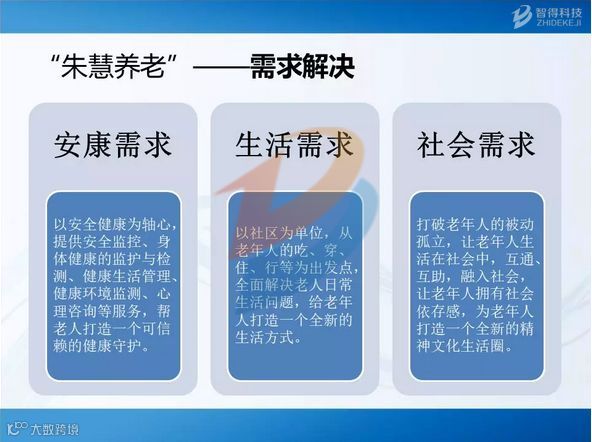 智得科技
ZHIDEKEJI

“朱慧养老”——需求解决

安康需求

以安全健康为轴心，提供安全监控、身体健康的监护与检测、健康生活管理、健康环境监测、心理咨询等服务，帮老人打造一个可信赖的健康守护。

生活需求

以社区为单位，从老年人的吃、穿、住、行等为出发点，全面解决老人日常生活问题，给老年人打造一个全新的生活方式。

社会需求

打破老年人的被动孤立，让老年人生活在社会中，互通、互助，融入社会，让老年人拥有社会依存感，为老年人打造一个全新的精神文化生活圈。

大数跨境